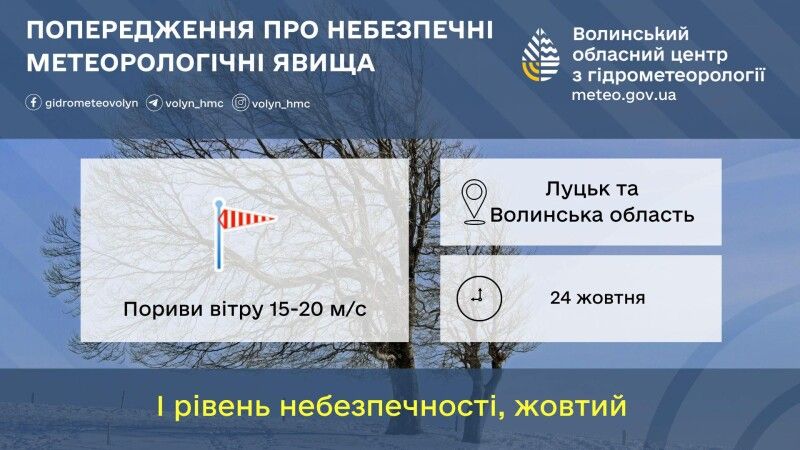 ПОПЕРЕДЖЕННЯ ПРО НЕБЕЗПЕЧНІ МЕТЕОРОЛОГІЧНІ ЯВИЩА

gidrometeovolyn volyn_hmc volyn_hmc

Волинський обласний центр з гідрометеорології
meteo.gov.ua

Пориви вітру 15-20 м/с

Луцьк та Волинська область

24 жовтня

І рівень небезпечності, жовтий